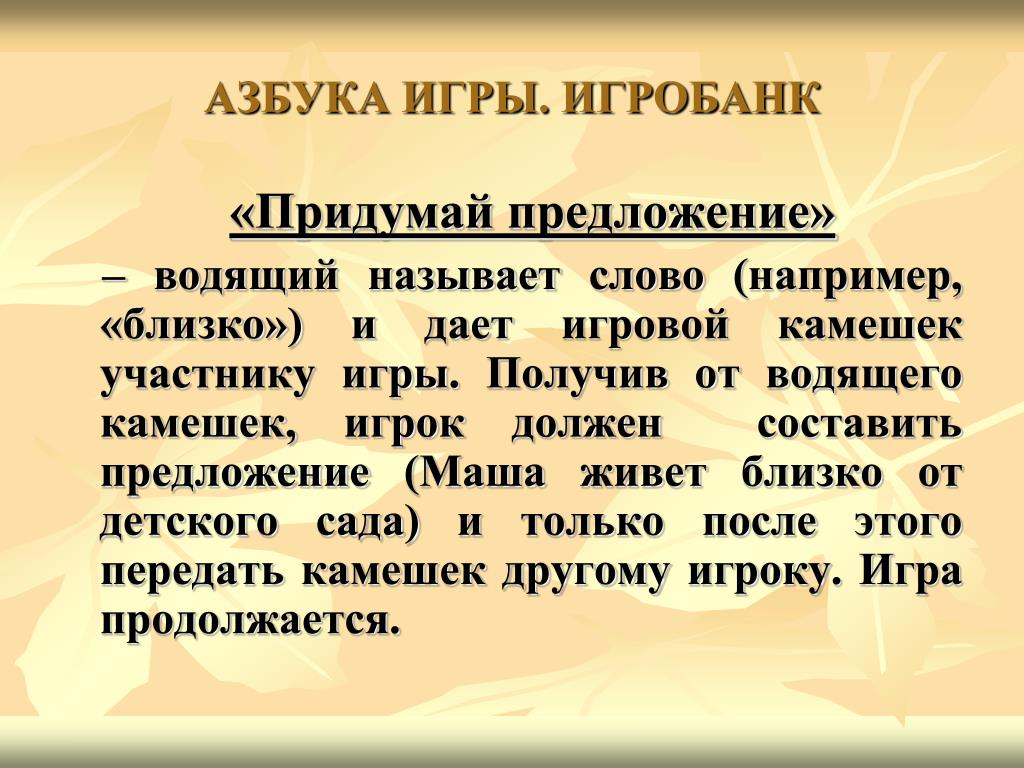 АЗБУКА ИГРЫ. ИГРОБАНК

«Придумай предложение»

– водящий называет слово (например, «близко») и дает игровой камешек участнику игры. Получив от водящего камешек, игрок должен составить предложение (Маша живет близко от детского сада) и только после этого передать камешек другому игроку. Игра продолжается.